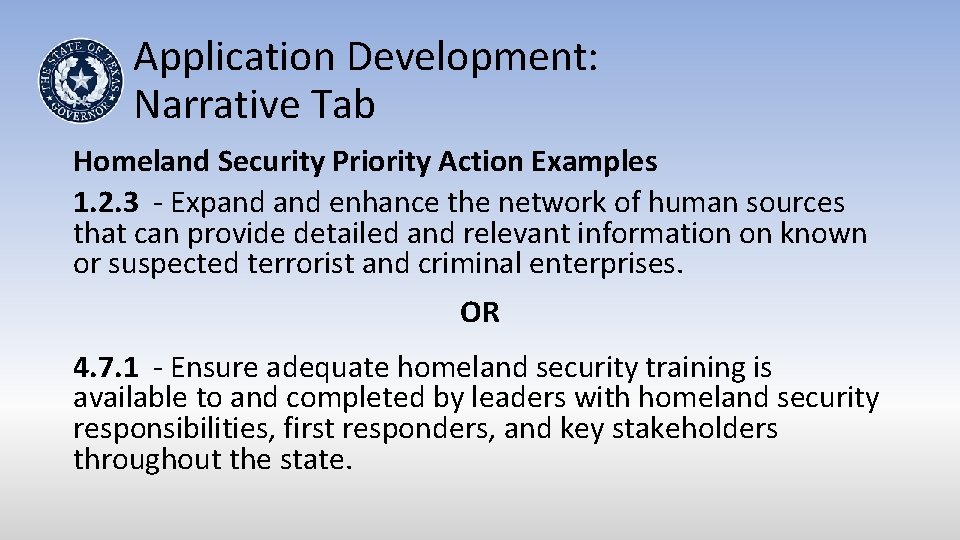 THE STATE OF TEXAS GOVERNOR

Application Development: Narrative Tab

Homeland Security Priority Action Examples

1.2.3 - Expand and enhance the network of human sources that can provide detailed and relevant information on known or suspected terrorist and criminal enterprises.

OR

4.7.1 - Ensure adequate homeland security training is available to and completed by leaders with homeland security responsibilities, first responders, and key stakeholders throughout the state.